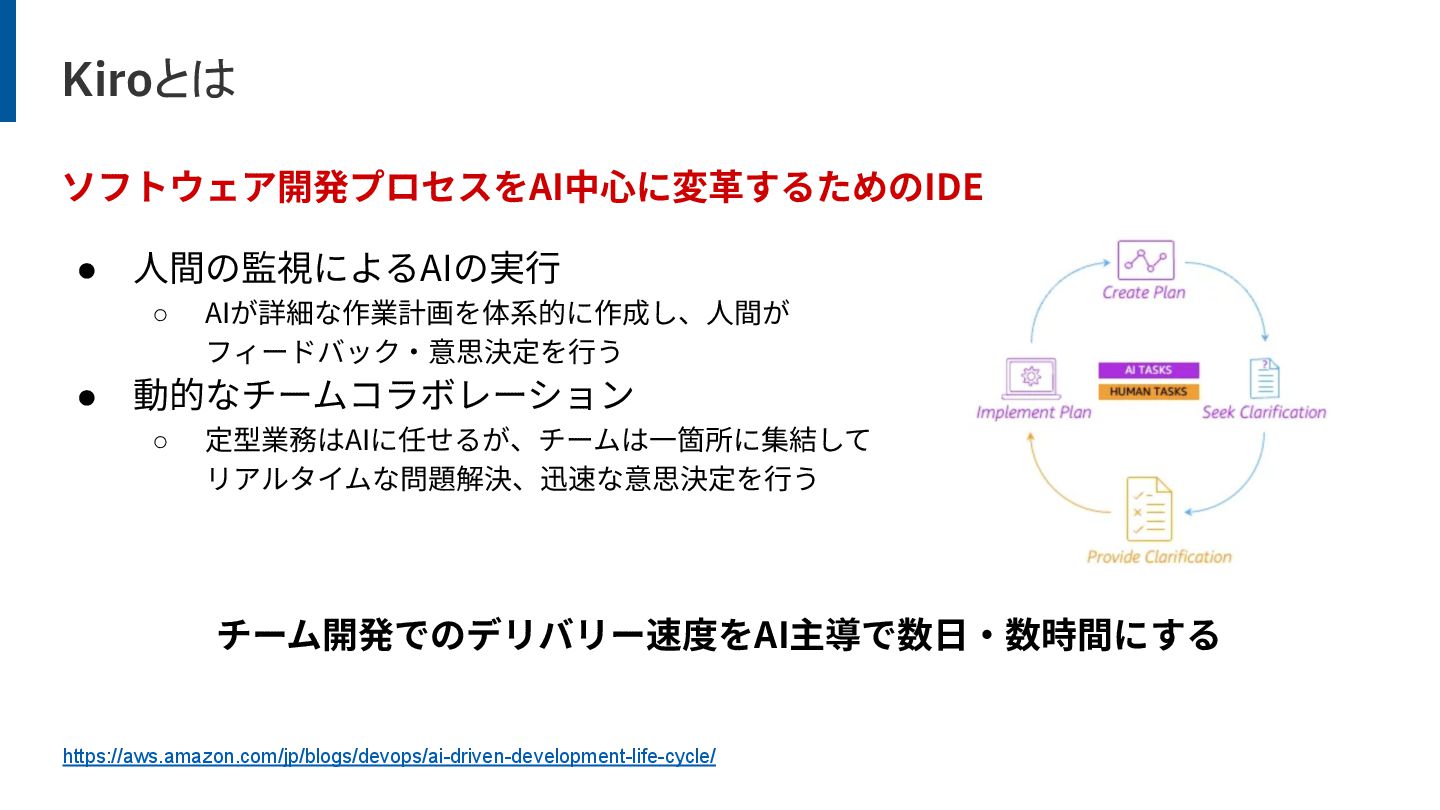 Kiroとは

ソフトウェア開発プロセスをAI中心に変革するためのIDE

● 人間の監視によるAIの実行
○ AIが詳細な作業計画を体系的に作成し、人間がフィードバック・意思決定を行う
● 動的なチームコラボレーション
○ 定型業務はAIに任せるが、チームは一箇所に集結してリアルタイムな問題解決、迅速な意思決定を行う

Create Plan
AI TASKS
HUMAN TASKS
Implement Plan
Seek Clarification
Provide Clarification

チーム開発でのデリバリー速度をAI主導で数日・数時間にする

https://aws.amazon.com/jp/blogs/devops/ai-driven-development-life-cycle/